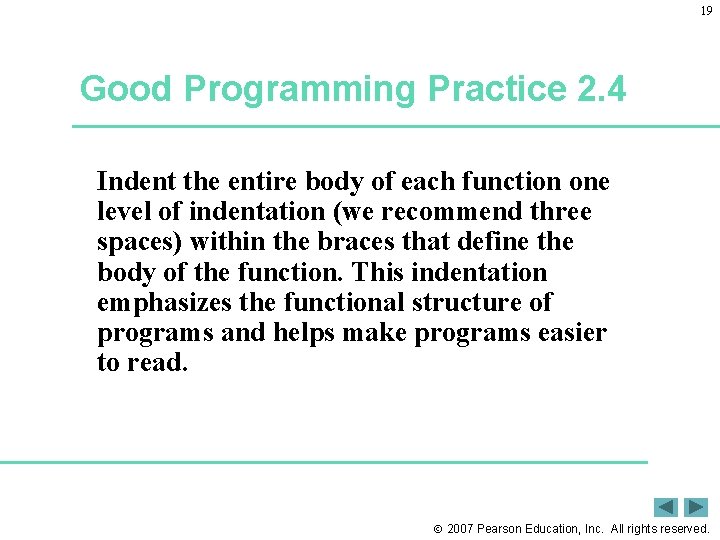 19

Good Programming Practice 2.4

Indent the entire body of each function one level of indentation (we recommend three spaces) within the braces that define the body of the function. This indentation emphasizes the functional structure of programs and helps make programs easier to read.

© 2007 Pearson Education, Inc. All rights reserved.